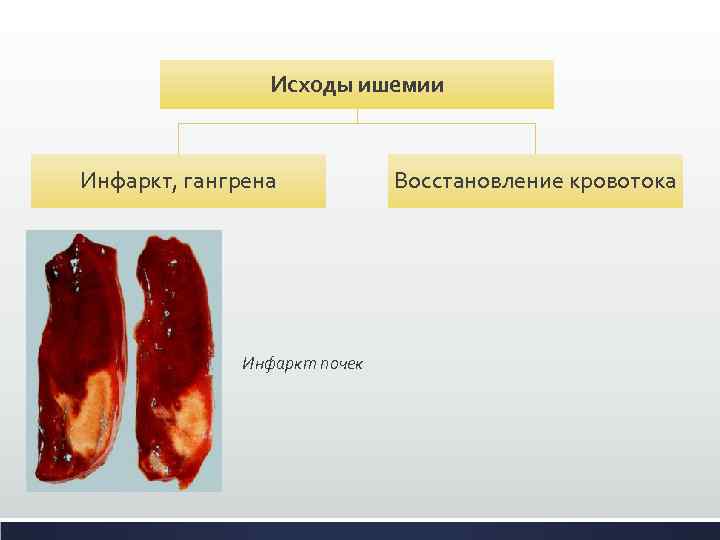 Исходы ишемии

Инфаркт, гангрена

Восстановление кровотока

Инфаркт почек